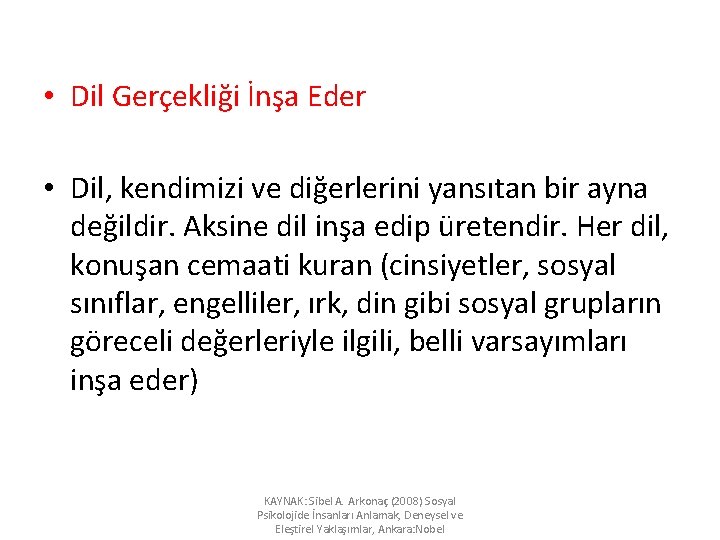 • Dil Gerçekliği İnşa Eder

• Dil, kendimizi ve diğerlerini yansıtan bir ayna değildir. Aksine dil inşa edip üretendir. Her dil, konuşan cemaati kuran (cinsiyetler, sosyal sınıflar, engelliler, ırk, din gibi sosyal grupların göreceli değerleriyle ilgili, belli varsayımları inşa eder)

KAYNAK: Sibel A. Arkonaç (2008) Sosyal Psikolojide İnsanları Anlamak, Deneysel ve Eleştirel Yaklaşımlar, Ankara:Nobel